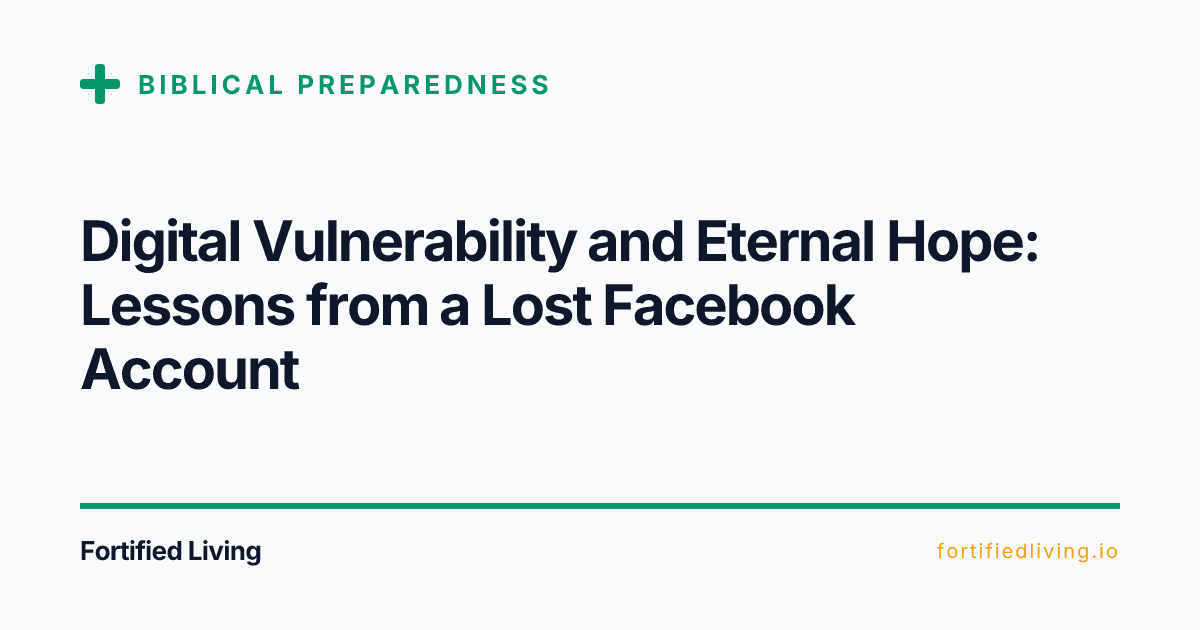 BIBLICAL PREPAREDNESS

Digital Vulnerability and Eternal Hope: Lessons from a Lost Facebook Account

Fortified Living

fortifiedliving.io